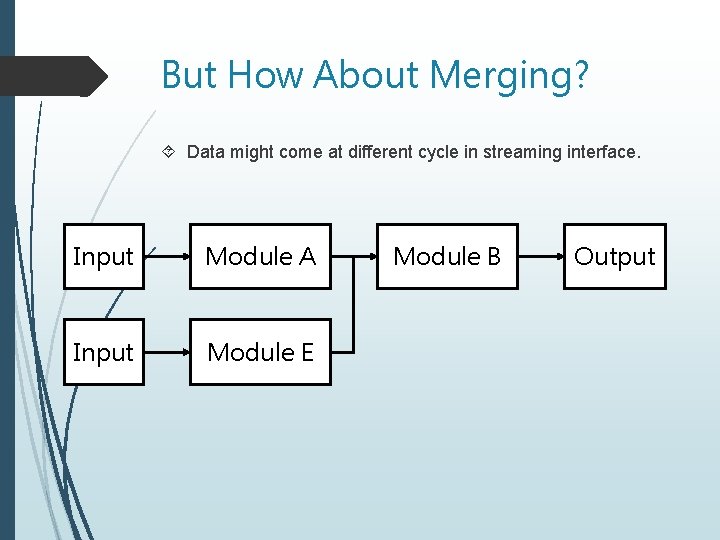 But How About Merging?

Data might come at different cycle in streaming interface.

Input

Module A

Module B

Output

Input

Module E